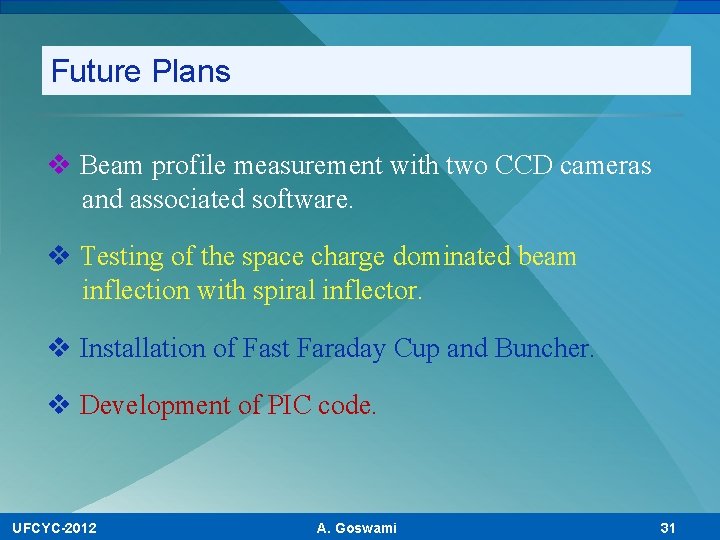 Future Plans

❖ Beam profile measurement with two CCD cameras and associated software.

❖ Testing of the space charge dominated beam inflection with spiral inflector.

❖ Installation of Fast Faraday Cup and Buncher.

❖ Development of PIC code.

UFCYC-2012 A. Goswami 31